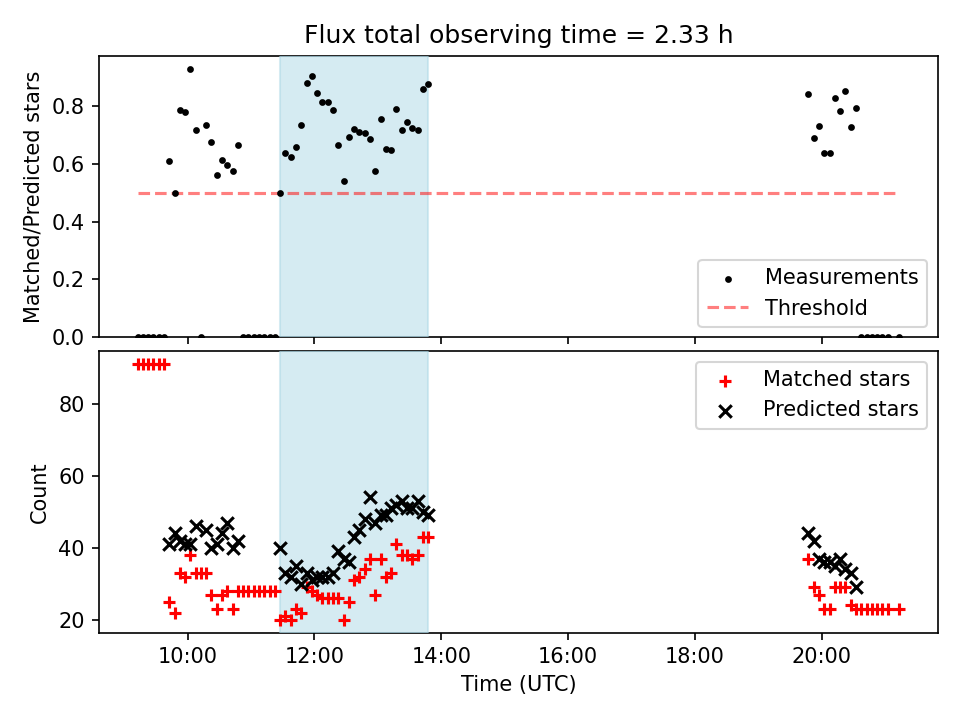 Flux total observing time = 2.33 h

Matched/Predicted stars

0.8
0.6
0.4
0.2
0.0

Measurements
Threshold

Count

80
60
40
20

Matched stars
Predicted stars

10:00
12:00
14:00
16:00
18:00
20:00

Time (UTC)